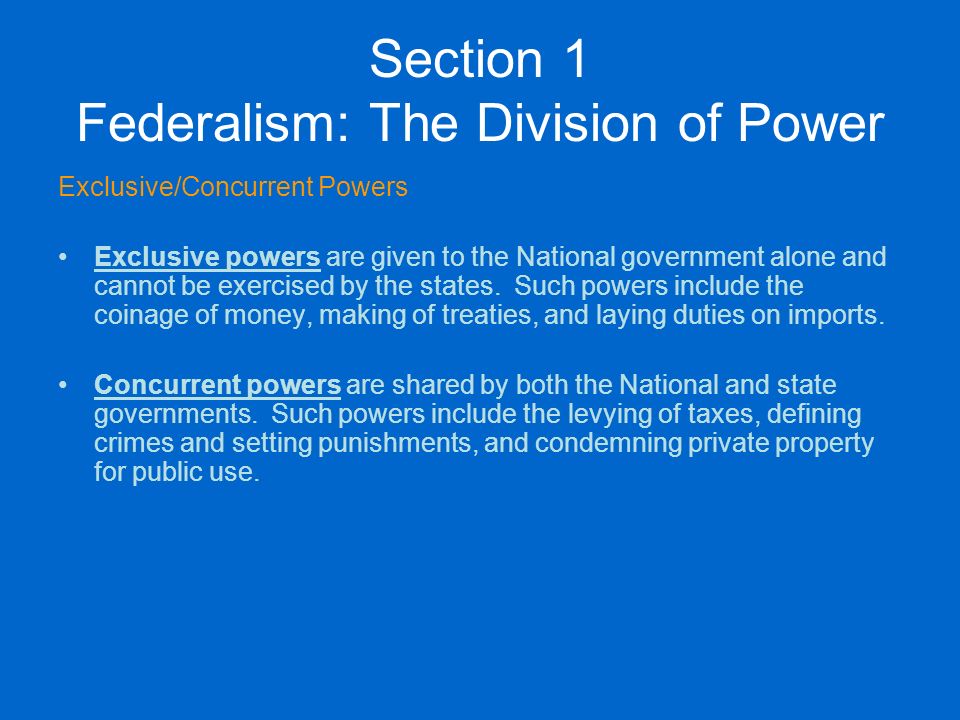 Section 1
Federalism: The Division of Power

Exclusive/Concurrent Powers

• Exclusive powers are given to the National government alone and cannot be exercised by the states. Such powers include the coinage of money, making of treaties, and laying duties on imports.

• Concurrent powers are shared by both the National and state governments. Such powers include the levying of taxes, defining crimes and setting punishments, and condemning private property for public use.